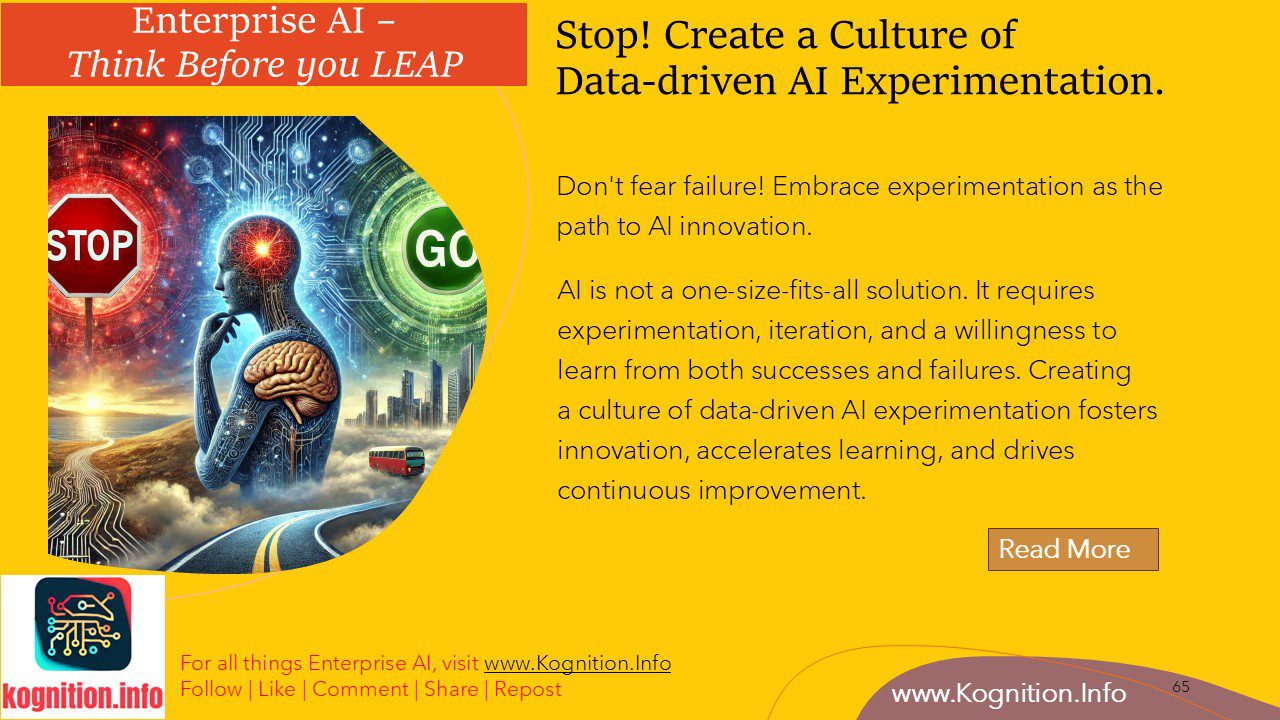 Enterprise AI –
Think Before you LEAP

Stop! Create a Culture of Data-driven AI Experimentation.

STOP

GO

Don't fear failure! Embrace experimentation as the path to AI innovation.

AI is not a one-size-fits-all solution. It requires experimentation, iteration, and a willingness to learn from both successes and failures. Creating a culture of data-driven AI experimentation fosters innovation, accelerates learning, and drives continuous improvement.

Read More

kognition.info

For all things Enterprise AI, visit www.Kognition.Info
Follow | Like | Comment | Share | Repost

www.Kognition.Info

65